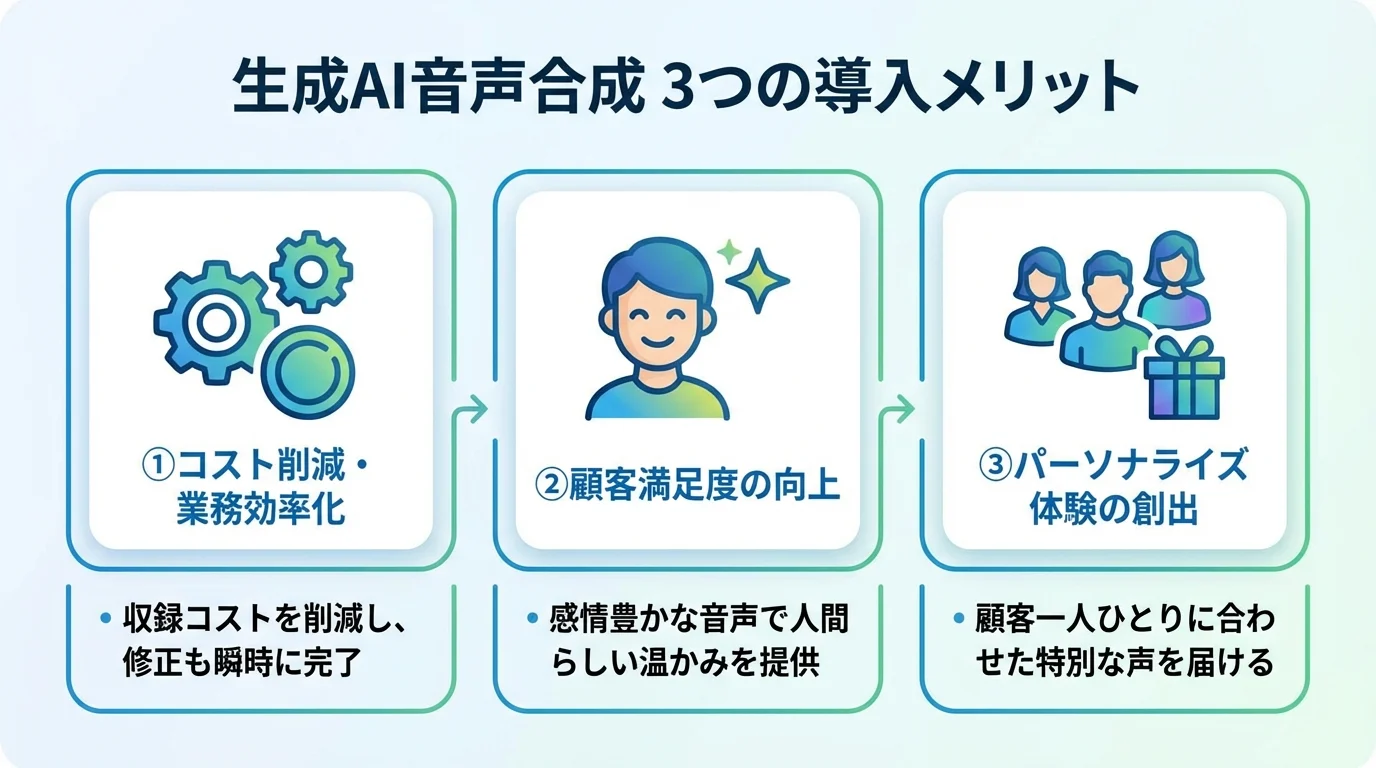 生成AI音声合成 3つの導入メリット

①コスト削減・業務効率化

• 収録コストを削減し、修正も瞬時に完了

②顧客満足度の向上

• 感情豊かな音声で人間らしい温かみを提供

③パーソナライズ体験の創出

• 顧客一人ひとりに合わせた特別な声を届ける